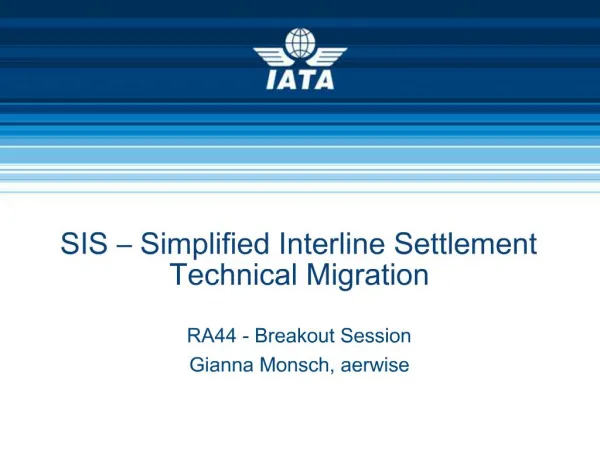 IATA

SIS – Simplified Interline Settlement Technical Migration

RA44 - Breakout Session
Gianna Monsch, aerwise